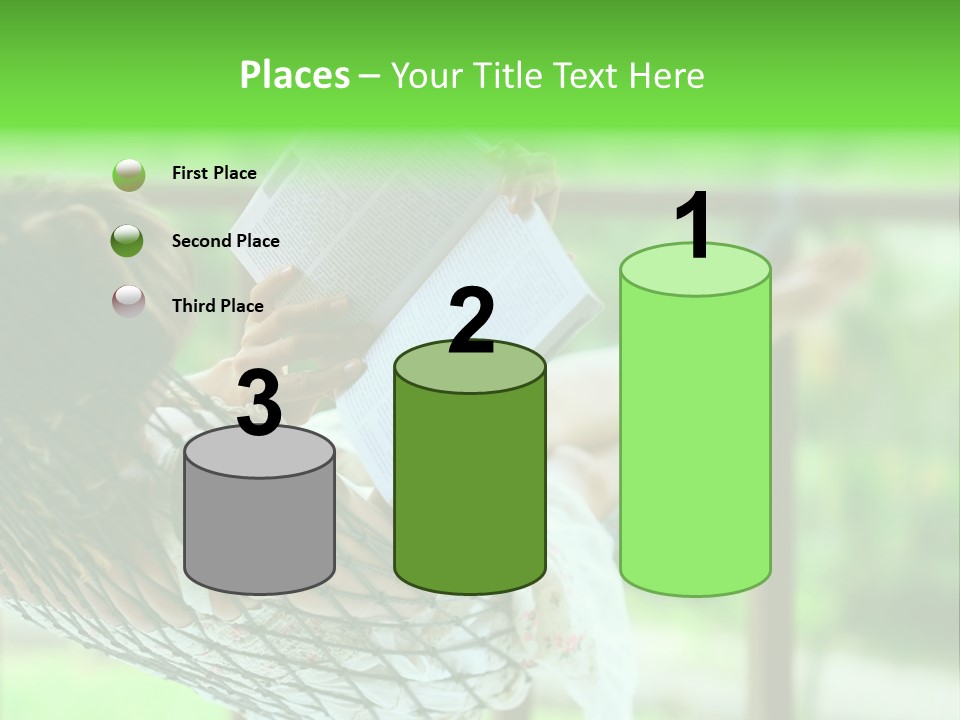 Places – Your Title Text Here

First Place

Second Place

Third Place

3

2

1